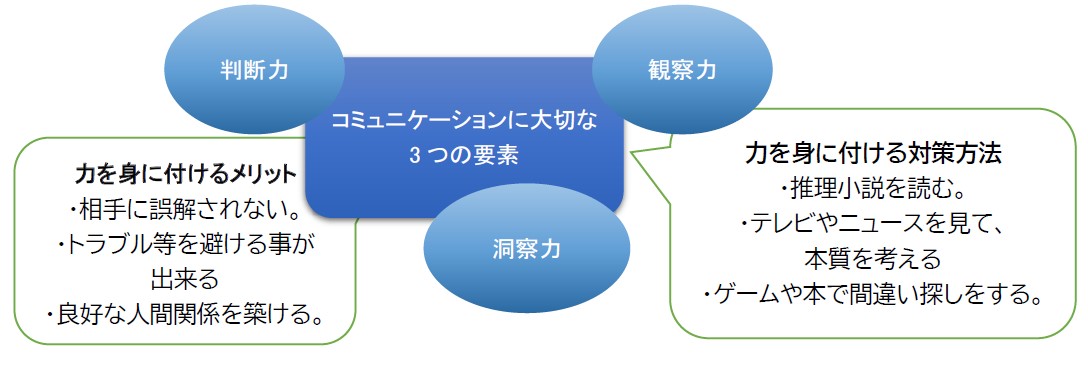 判断力

観察力

コミュニケーションに大切な
3 つの要素

洞察力

力を身に付けるメリット
・相手に誤解されない。
・トラブル等を避ける事が出来る
・良好な人間関係を築ける。

力を身に付ける対策方法
・推理小説を読む。
・テレビやニュースを見て、本質を考える
・ゲームや本で間違い探しをする。